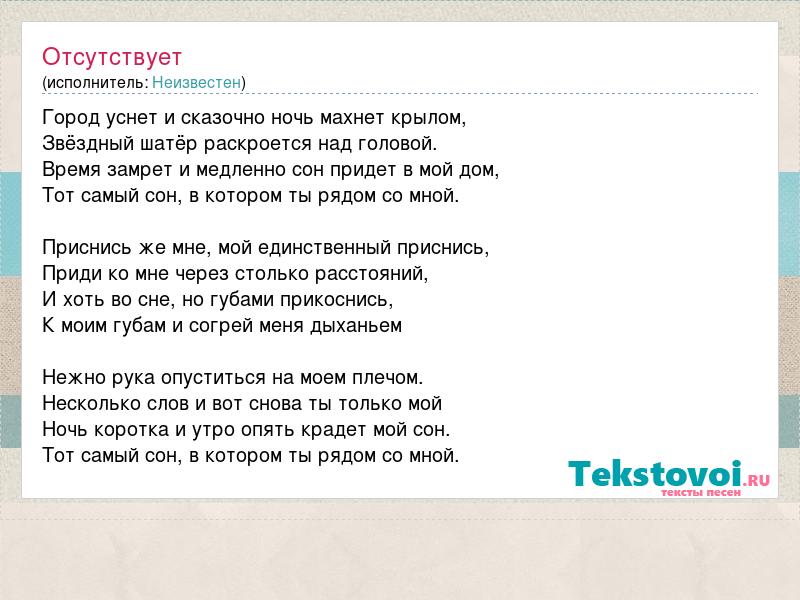 Отсутствует
(исполнитель: Неизвестен)

Город уснет и сказочно ночь махнет крылом,
Звёздный шатёр раскроется над головой.
Время замрет и медленно сон придет в мой дом,
Тот самый сон, в котором ты рядом со мной.

Приснись же мне, мой единственный приснись,
Приди ко мне через столько расстояний,
И хоть во сне, но губами прикоснись,
К моим губам и согрей меня дыханьем

Нежно рука опуститься на моем плечом.
Несколько слов и вот снова ты только мой
Ночь коротка и утро опять крадет мой сон.
Тот самый сон, в котором ты рядом со мной.

Tekstovoi.RU
тексты песен